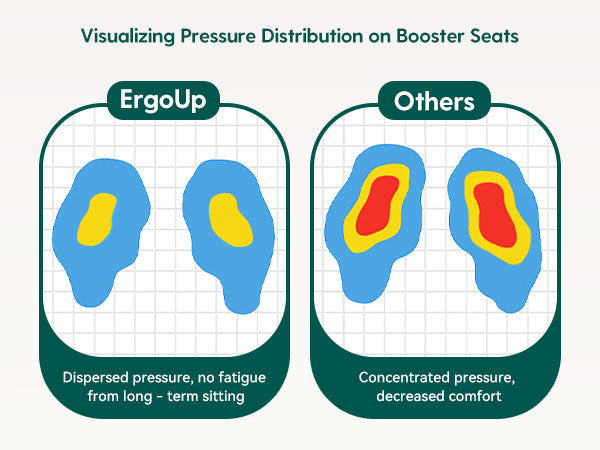 Visualizing Pressure Distribution on Booster Seats

ErgoUp

Dispersed pressure, no fatigue from long - term sitting

Others

Concentrated pressure, decreased comfort